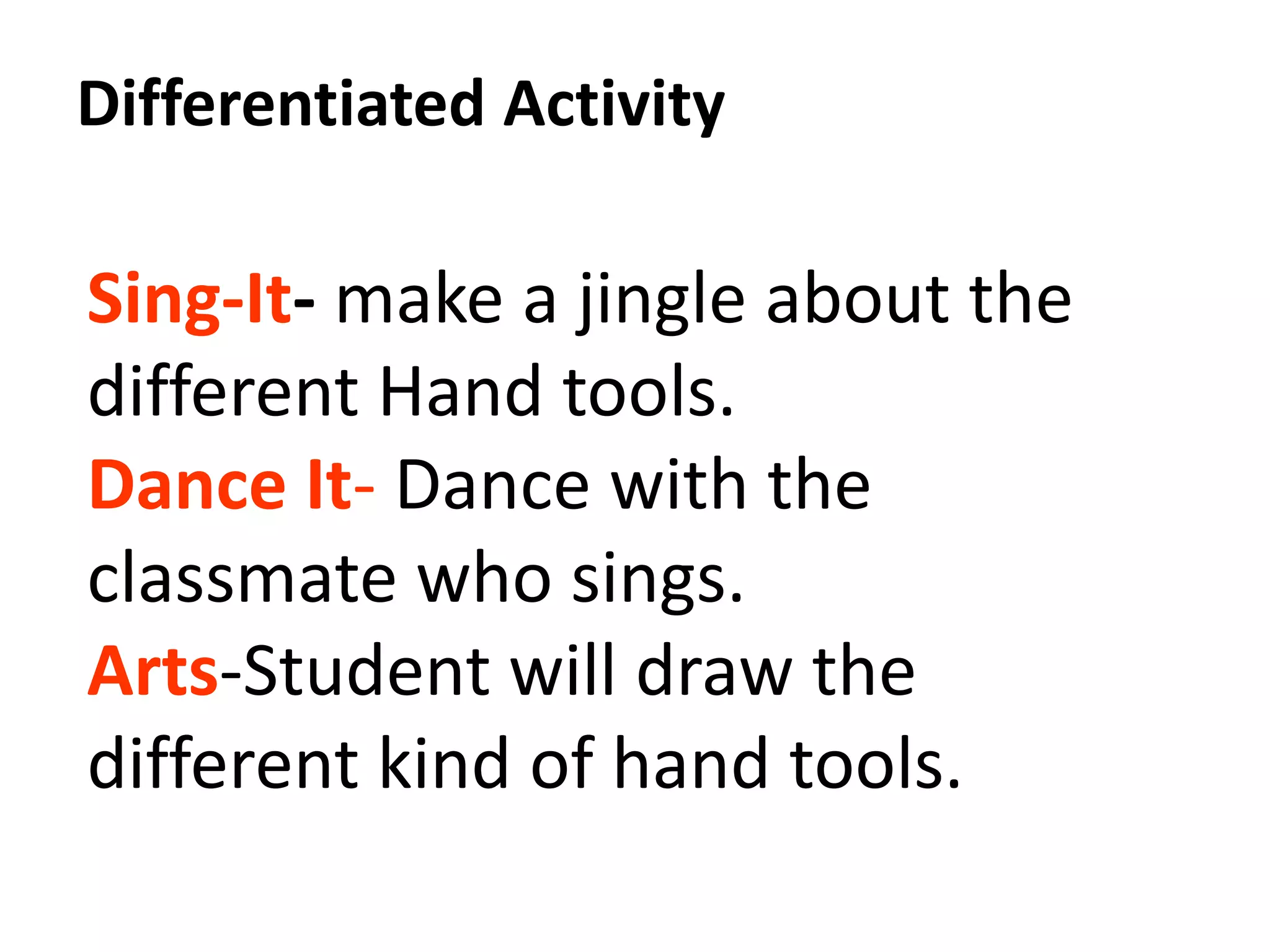 Differentiated Activity

Sing-It- make a jingle about the different Hand tools.
Dance It- Dance with the classmate who sings.
Arts-Student will draw the different kind of hand tools.